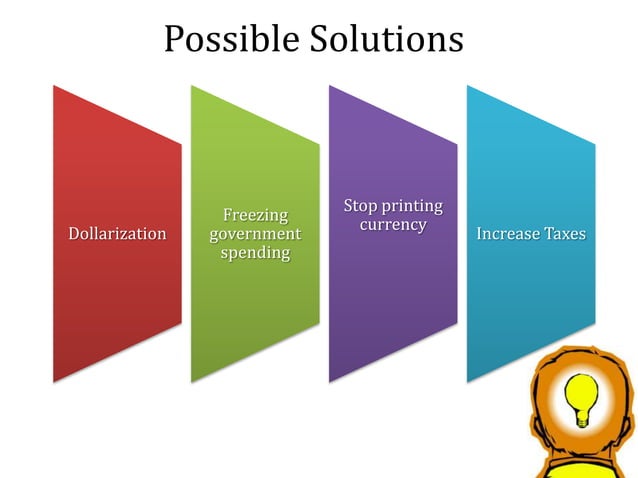 Possible Solutions

Dollarization

Freezing government spending

Stop printing currency

Increase Taxes